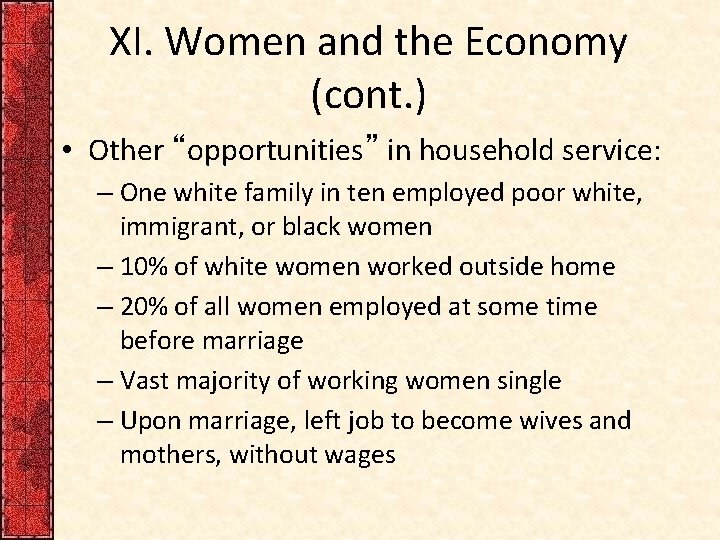 XI. Women and the Economy (cont.)

• Other “opportunities” in household service:
– One white family in ten employed poor white, immigrant, or black women
– 10% of white women worked outside home
– 20% of all women employed at some time before marriage
– Vast majority of working women single
– Upon marriage, left job to become wives and mothers, without wages